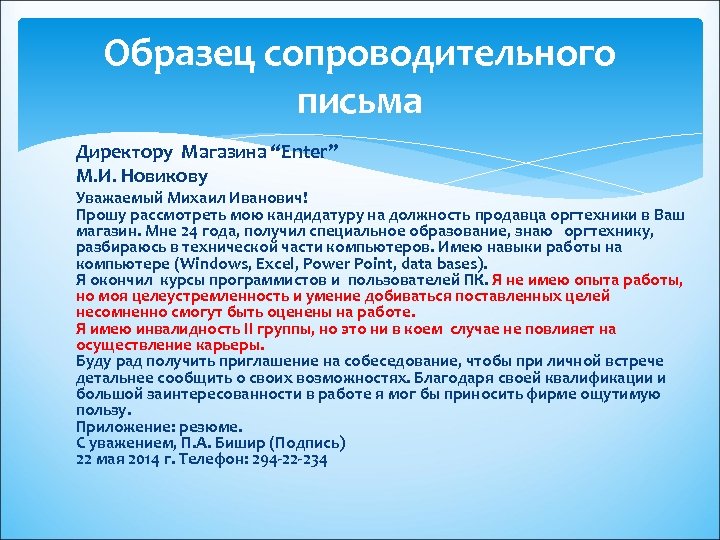 Образец сопроводительного письма

Директору Магазина “Enter”
М.И. Новикову

Уважаемый Михаил Иванович!
Прошу рассмотреть мою кандидатуру на должность продавца оргтехники в Ваш магазин. Мне 24 года, получил специальное образование, знаю оргтехнику, разбираюсь в технической части компьютеров. Имею навыки работы на компьютере (Windows, Excel, Power Point, data bases).
Я окончил курсы программистов и пользователей ПК. Я не имею опыта работы, но моя целеустремленность и умение добиваться поставленных целей несомненно смогут быть оценены на работе.
Я имею инвалидность II группы, но это ни в коем случае не повлияет на осуществление карьеры.
Буду рад получить приглашение на собеседование, чтобы при личной встрече детальнее сообщить о своих возможностях. Благодаря своей квалификации и большой заинтересованности в работе я мог бы приносить фирме ощутимую пользу.
Приложение: резюме.
С уважением, П.А. Бишир (Подпись)
22 мая 2014 г. Телефон: 294-22-234